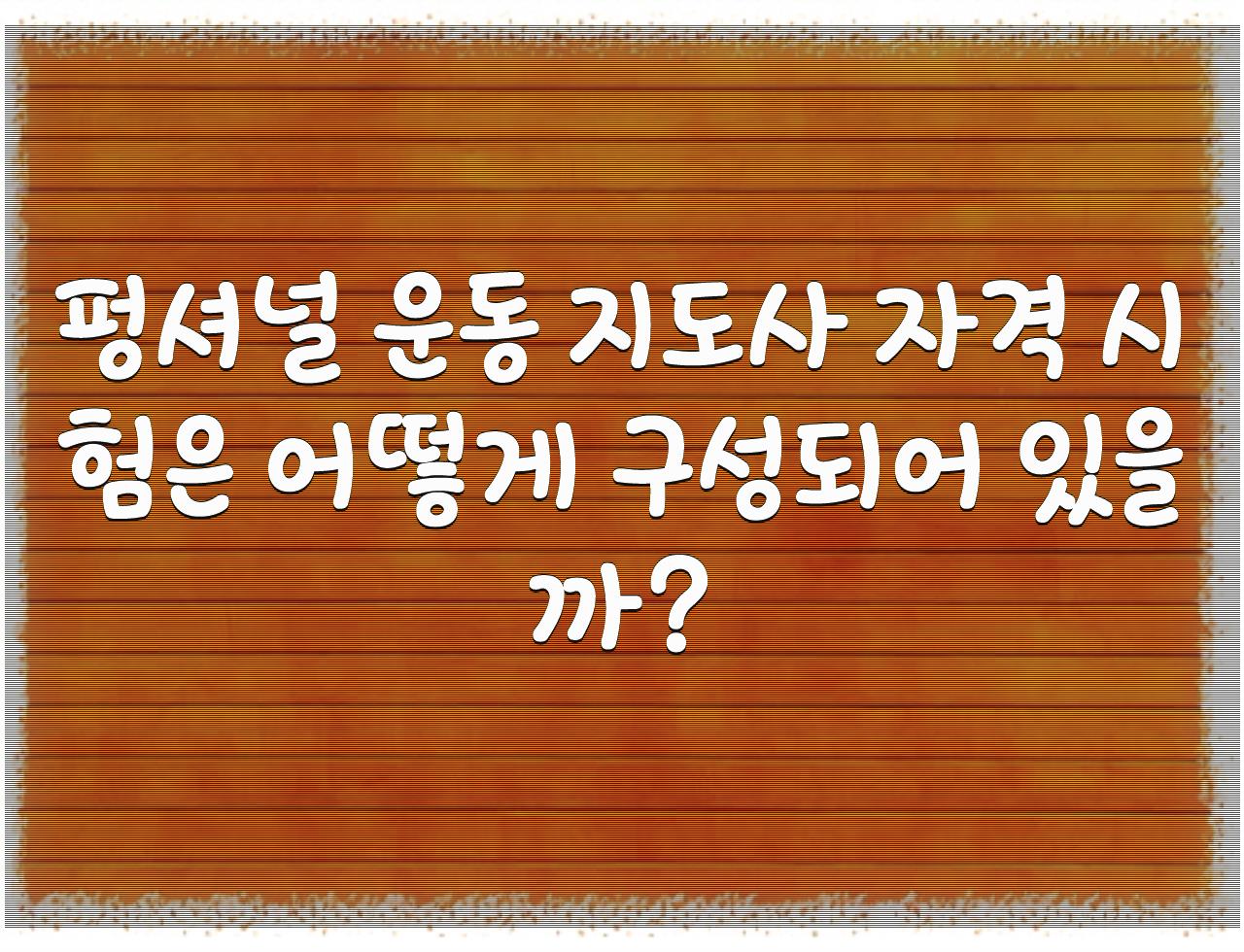 펑셔널 운동 지도사 자격 시험은 어떻게 구성되어 있을까?